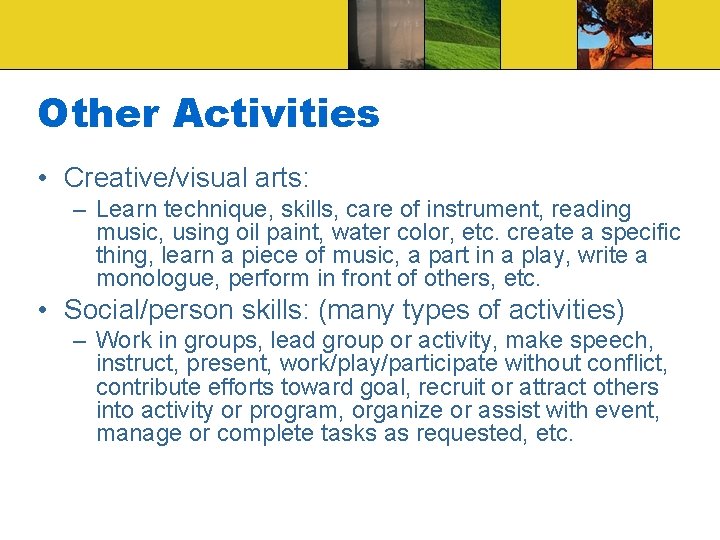 Other Activities

• Creative/visual arts:

– Learn technique, skills, care of instrument, reading music, using oil paint, water color, etc. create a specific thing, learn a piece of music, a part in a play, write a monologue, perform in front of others, etc.

• Social/person skills: (many types of activities)

– Work in groups, lead group or activity, make speech, instruct, present, work/play/participate without conflict, contribute efforts toward goal, recruit or attract others into activity or program, organize or assist with event, manage or complete tasks as requested, etc.